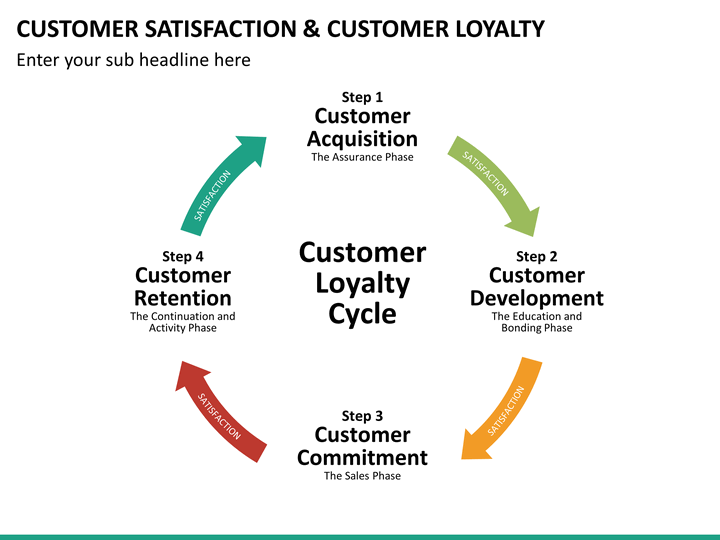 CUSTOMER SATISFACTION & CUSTOMER LOYALTY

Enter your sub headline here

Step 1
Customer Acquisition
The Assurance Phase

SATISFACTION

Step 2
Customer Development
The Education and Bonding Phase

SATISFACTION

Step 3
Customer Commitment
The Sales Phase

SATISFACTION

Step 4
Customer Retention
The Continuation and Activity Phase

SATISFACTION

Customer Loyalty Cycle